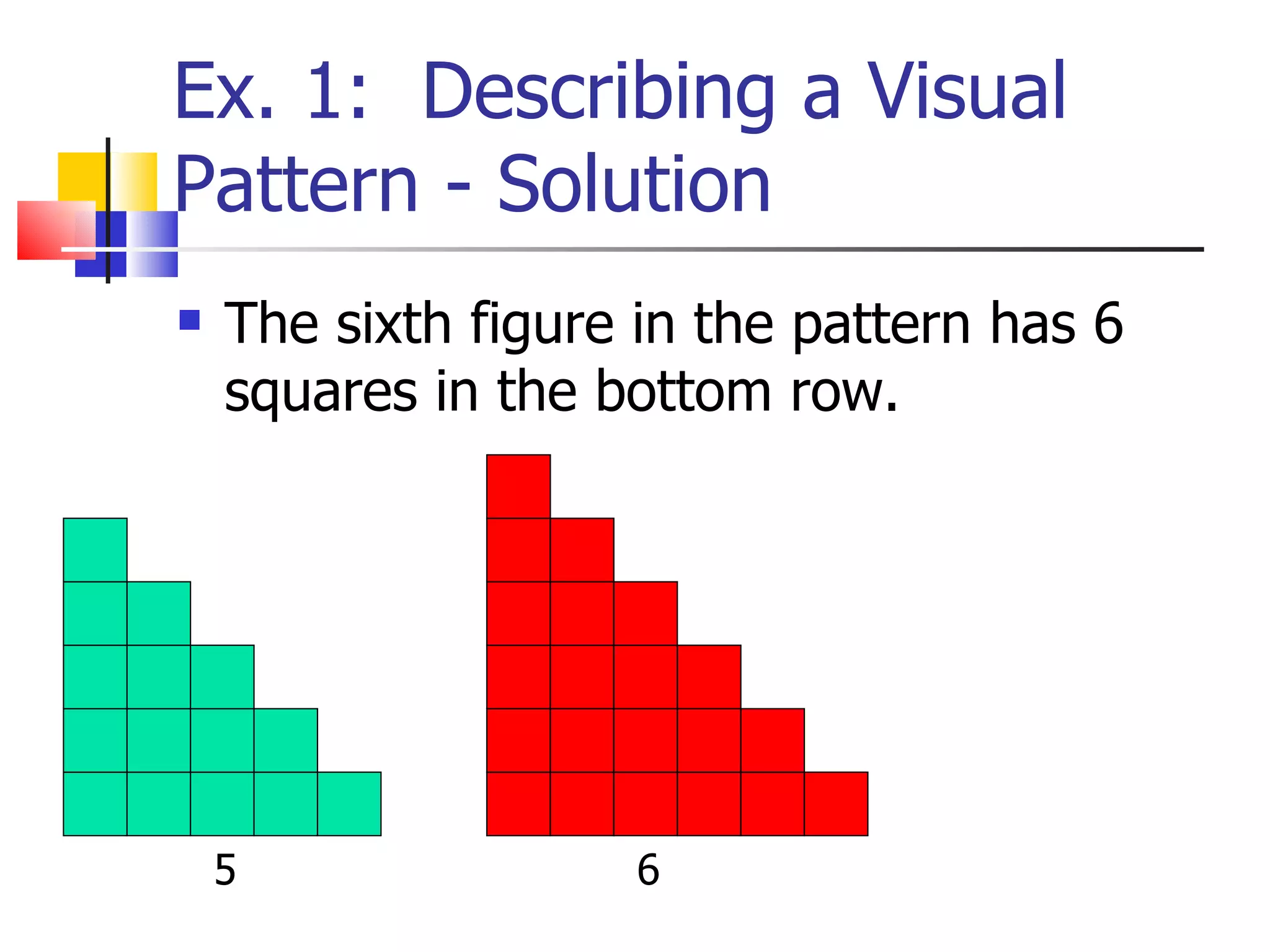 Ex. 1: Describing a Visual Pattern - Solution

The sixth figure in the pattern has 6 squares in the bottom row.

5

6